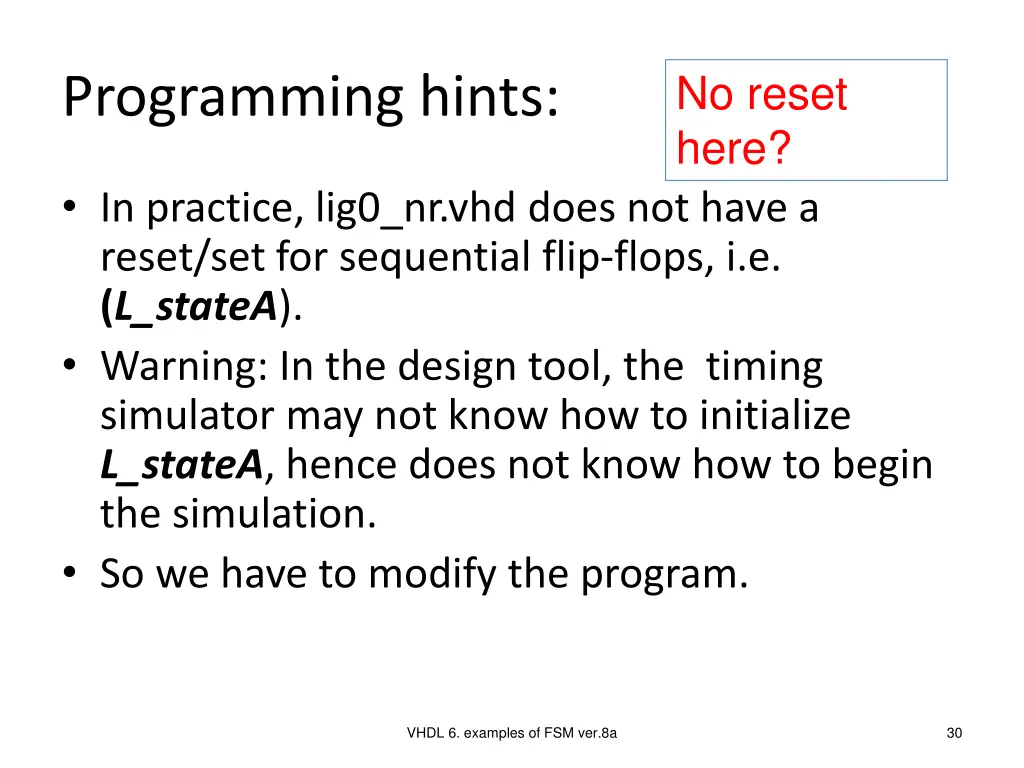 Programming hints:

No reset here?

• In practice, lig0_nr.vhd does not have a reset/set for sequential flip-flops, i.e. (L_stateA).
• Warning: In the design tool, the timing simulator may not know how to initialize L_stateA, hence does not know how to begin the simulation.
• So we have to modify the program.

VHDL 6. examples of FSM ver.8a

30